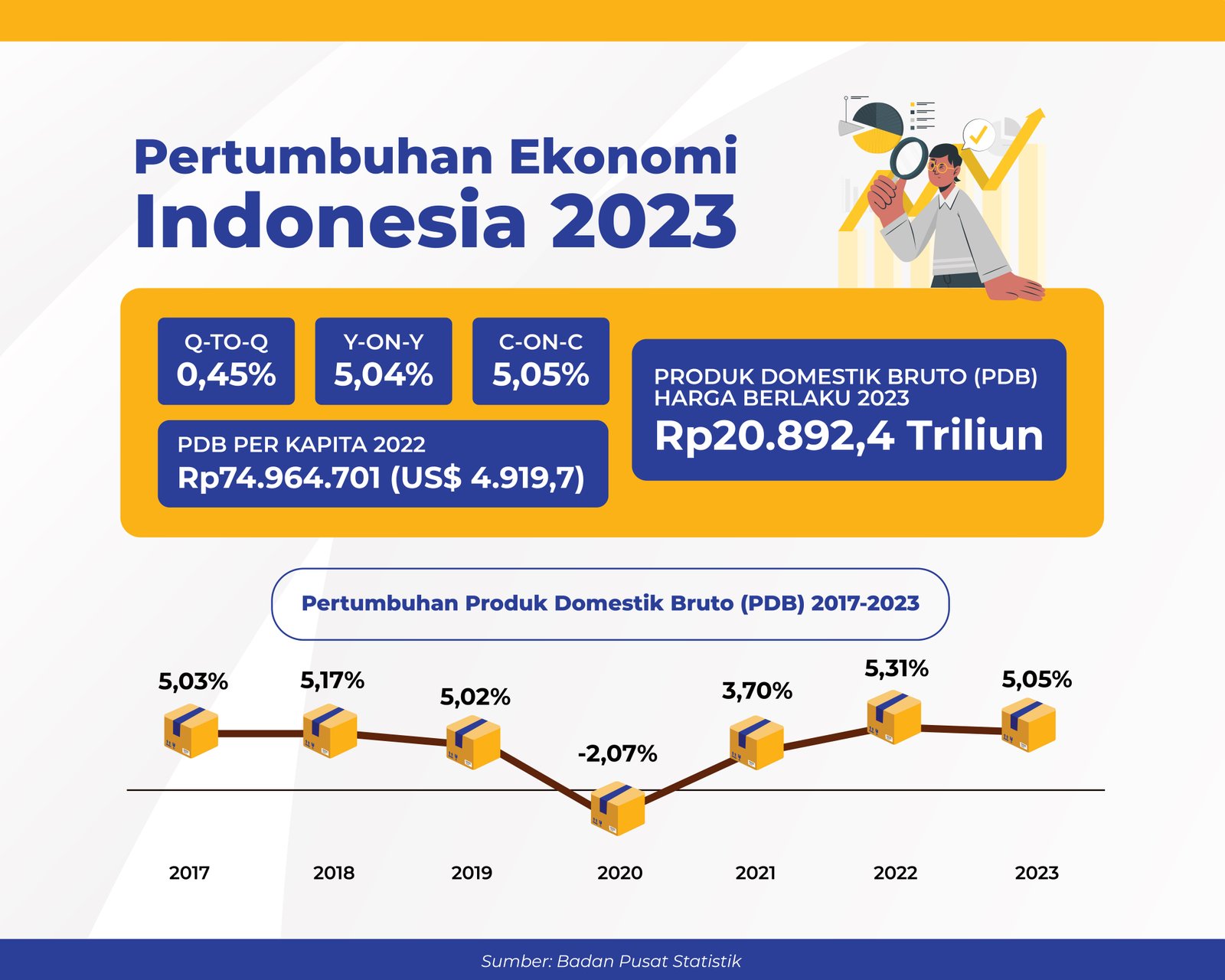 Pertumbuhan Ekonomi Indonesia 2023

Q-TO-Q
0,45%

Y-ON-Y
5,04%

C-ON-C
5,05%

PDB PER KAPITA 2022
Rp74.964.701 (US$ 4.919,7)

PRODUK DOMESTIK BRUTO (PDB) HARGA BERLAKU 2023
Rp20.892,4 Triliun

Pertumbuhan Produk Domestik Bruto (PDB) 2017-2023

5,03%
5,17%
5,02%
-2,07%
3,70%
5,31%
5,05%

2017
2018
2019
2020
2021
2022
2023

Sumber: Badan Pusat Statistik